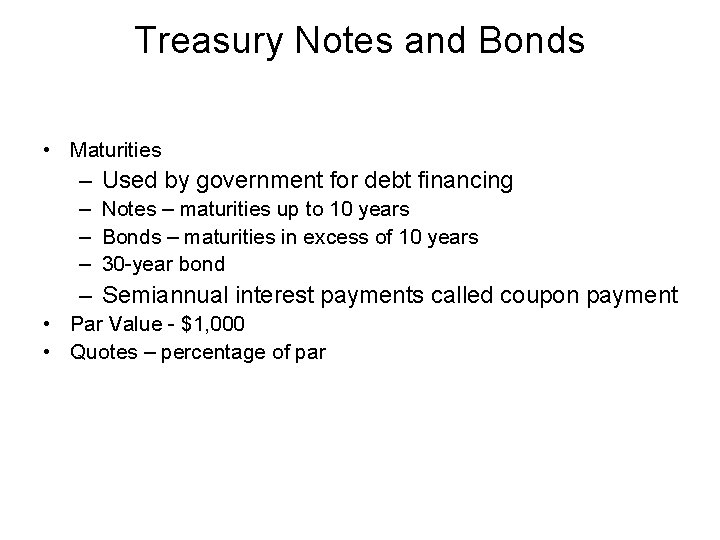 Treasury Notes and Bonds

• Maturities
– Used by government for debt financing
– Notes – maturities up to 10 years
– Bonds – maturities in excess of 10 years
– 30-year bond
– Semiannual interest payments called coupon payment
• Par Value - \$1,000
• Quotes – percentage of par